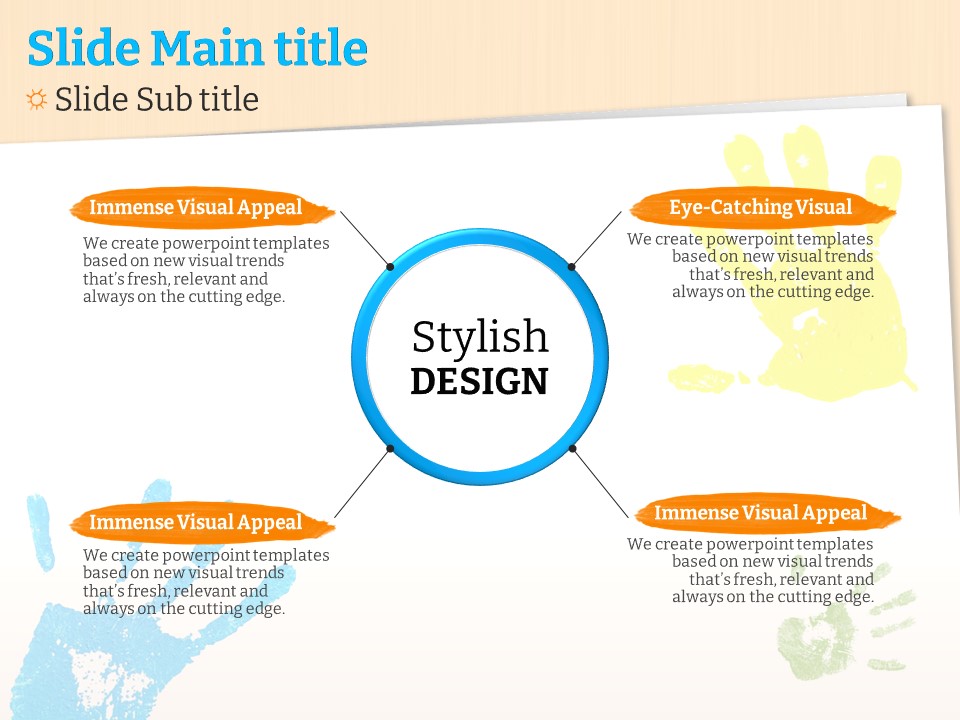 Slide Main title

Slide Sub title

Immense Visual Appeal

We create powerpoint templates based on new visual trends that's fresh, relevant and always on the cutting edge.

Eye-Catching Visual

We create powerpoint templates based on new visual trends that's fresh, relevant and always on the cutting edge.

Stylish
DESIGN

Immense Visual Appeal

We create powerpoint templates based on new visual trends that's fresh, relevant and always on the cutting edge.

Immense Visual Appeal

We create powerpoint templates based on new visual trends that's fresh, relevant and always on the cutting edge.